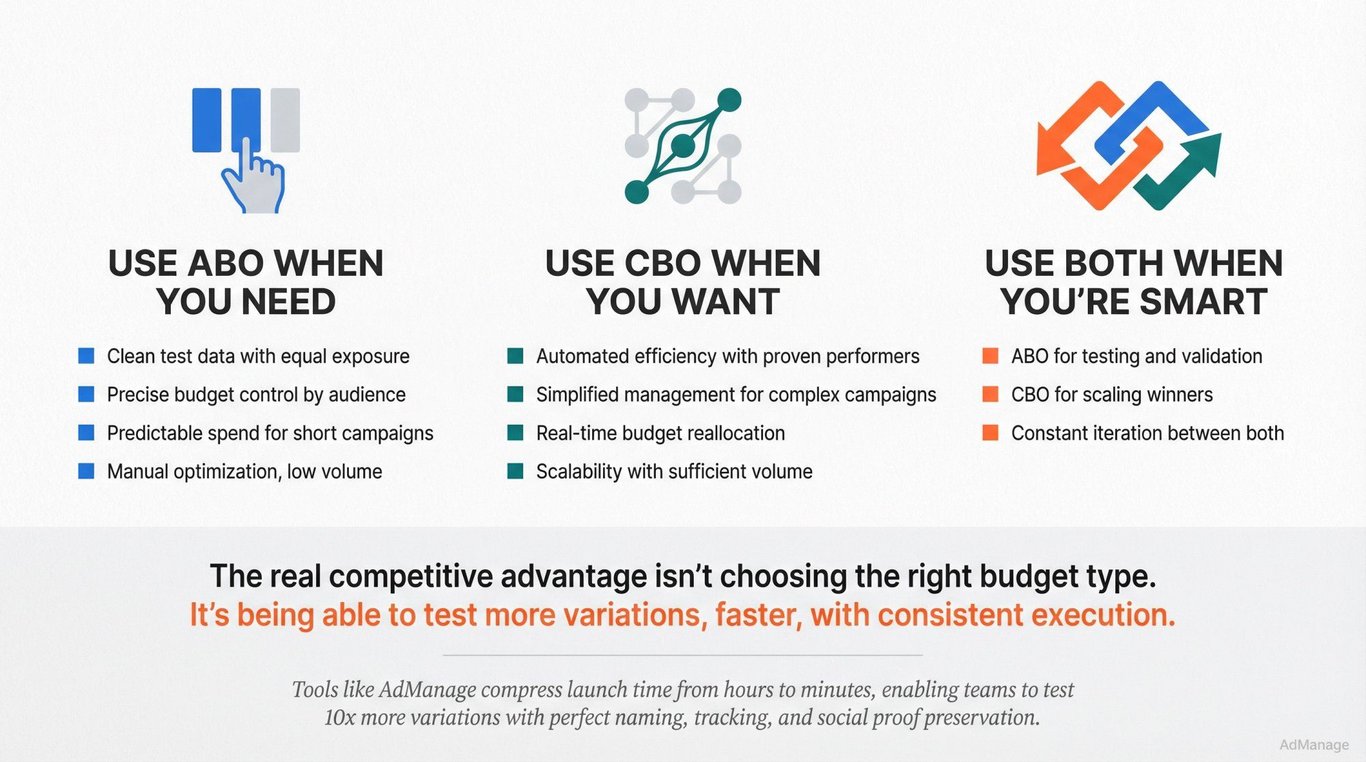 USE ABO WHEN YOU NEED

Clean test data with equal exposure
Precise budget control by audience
Predictable spend for short campaigns
Manual optimization, low volume

USE CBO WHEN YOU WANT

Automated efficiency with proven performers
Simplified management for complex campaigns
Real-time budget reallocation
Scalability with sufficient volume

USE BOTH WHEN YOU'RE SMART

ABO for testing and validation
CBO for scaling winners
Constant iteration between both

The real competitive advantage isn't choosing the right budget type.
It's being able to test more variations, faster, with consistent execution.

Tools like AdManage compress launch time from hours to minutes, enabling teams to test 10x more variations with perfect naming, tracking, and social proof preservation.

AdManage